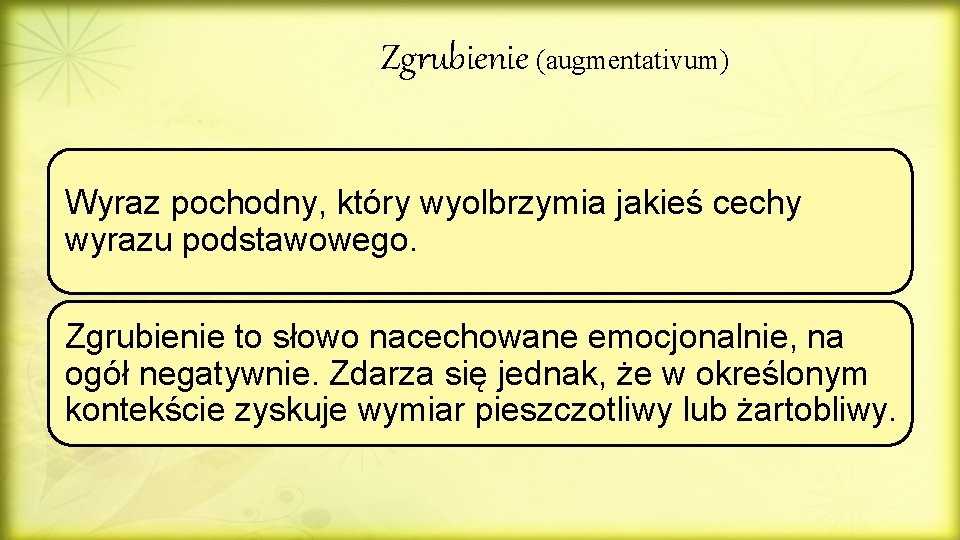 Zgrubienie (augmentativum)

Wyraz pochodny, który wyolbrzymia jakieś cechy wyrazu podstawowego.

Zgrubienie to słowo nacechowane emocjonalnie, na ogół negatywnie. Zdarza się jednak, że w określonym kontekście zyskuje wymiar pieszczotliwy lub żartobliwy.